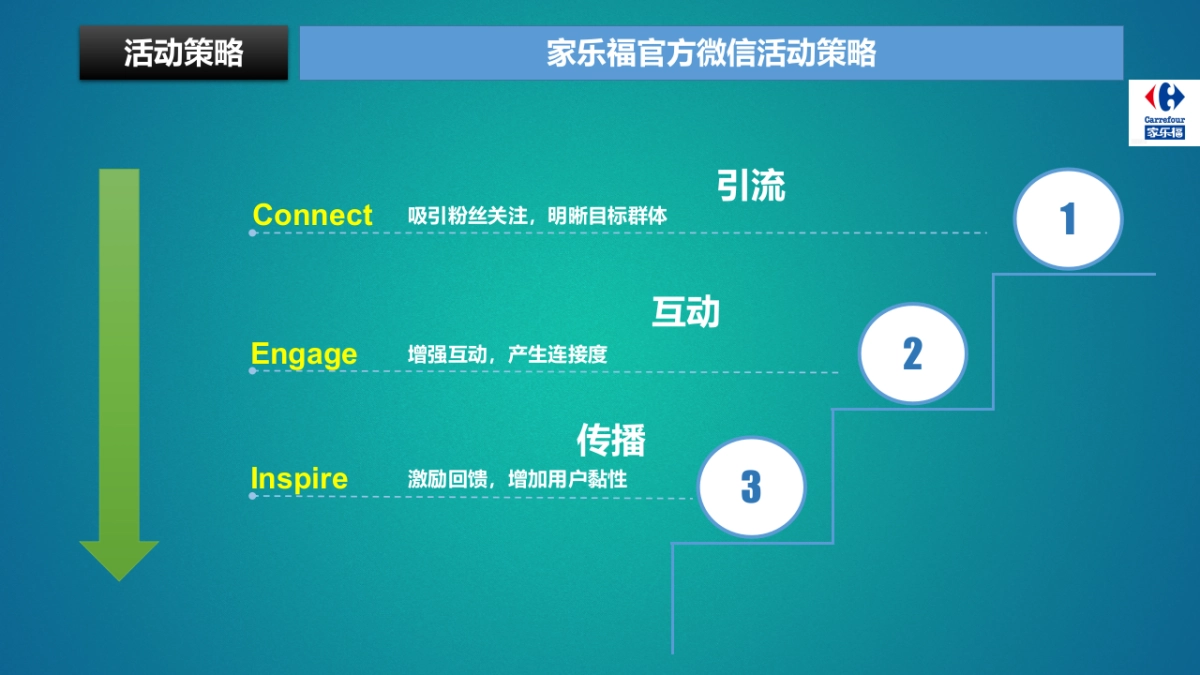 活动策略

家乐福官方微信活动策略

Carrefour
家乐福

引流

Connect 吸引粉丝关注，明晰目标群体

1

互动

Engage 增强互动，产生连接度

2

传播

Inspire 激励回馈，增加用户黏性

3